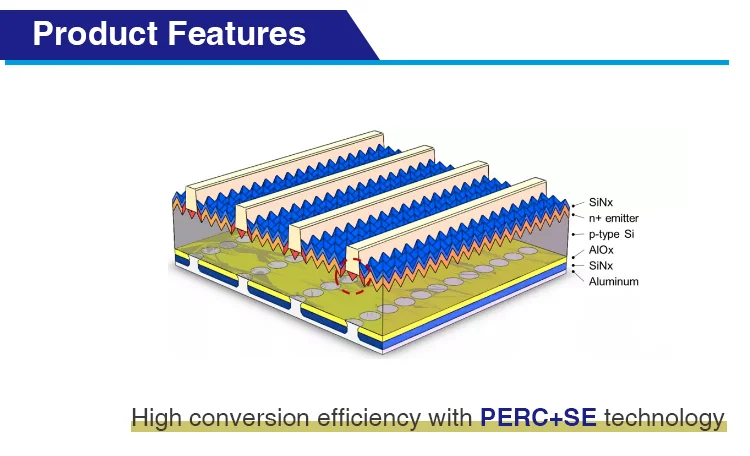 Product Features

SiNx
n+ emitter
p-type Si
AlOx
SiNx
Aluminum

High conversion efficiency with PERC+SE technology